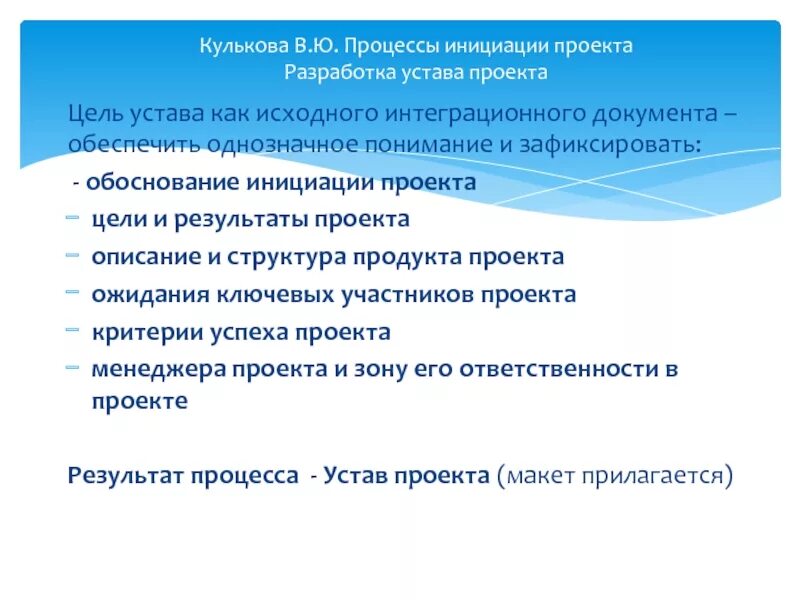 Кулькова В.Ю. Процессы инициации проекта
Разработка устава проекта

Цель устава как исходного интеграционного документа – обеспечить однозначное понимание и зафиксировать:

- обоснование инициации проекта
- цели и результаты проекта
- описание и структура продукта проекта
- ожидания ключевых участников проекта
- критерии успеха проекта
- менеджера проекта и зону его ответственности в проекте

Результат процесса - Устав проекта (макет прилагается)